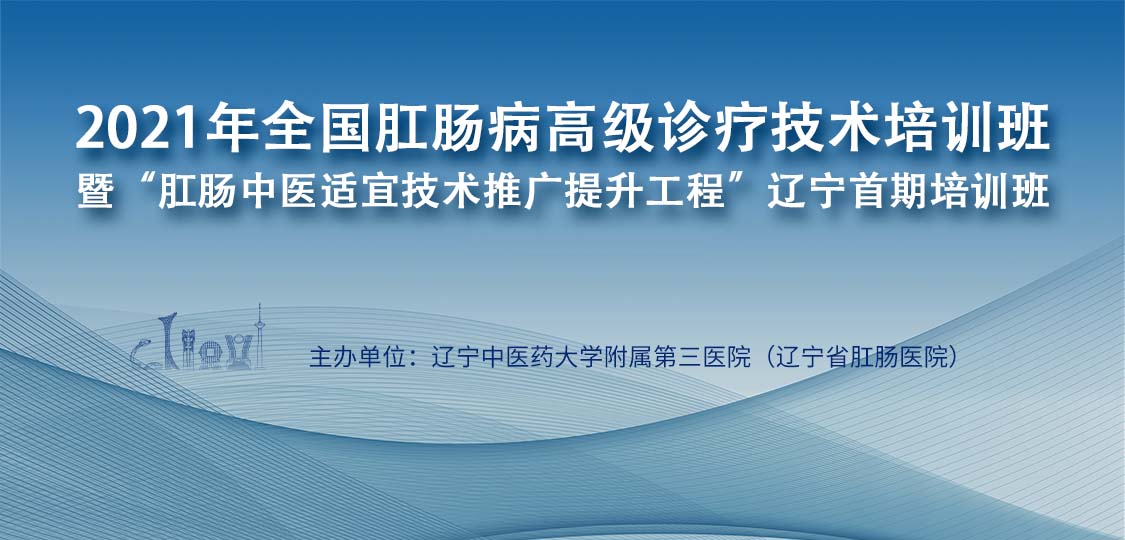 2021年全国肛肠病高级诊疗技术培训班
暨“肛肠中医适宜技术推广提升工程”辽宁首期培训班

主办单位：辽宁中医药大学附属第三医院（辽宁省肛肠医院）